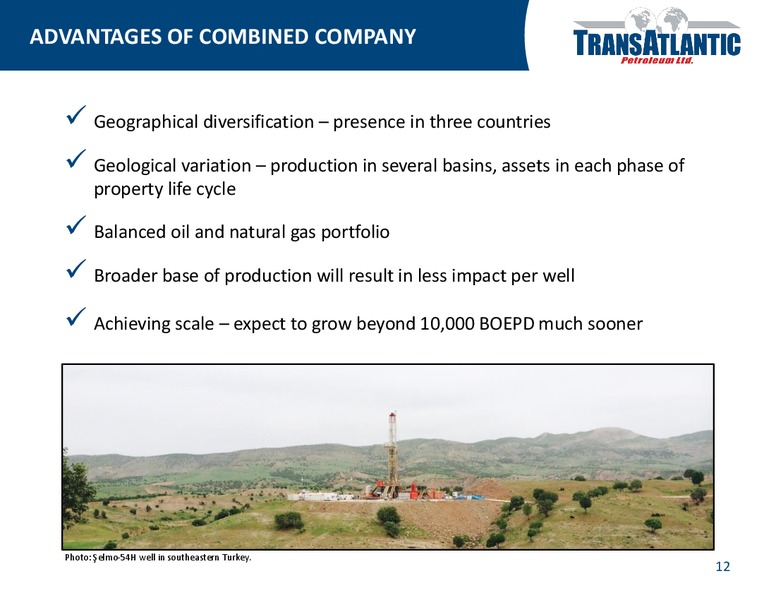 ADVANTAGES OF COMBINED COMPANY

TRANSATLANTIC Petroleum Ltd.

✓ Geographical diversification – presence in three countries

✓ Geological variation – production in several basins, assets in each phase of property life cycle

✓ Balanced oil and natural gas portfolio

✓ Broader base of production will result in less impact per well

✓ Achieving scale – expect to grow beyond 10,000 BOEPD much sooner

Photo: Şelmo-54H well in southeastern Turkey.

12